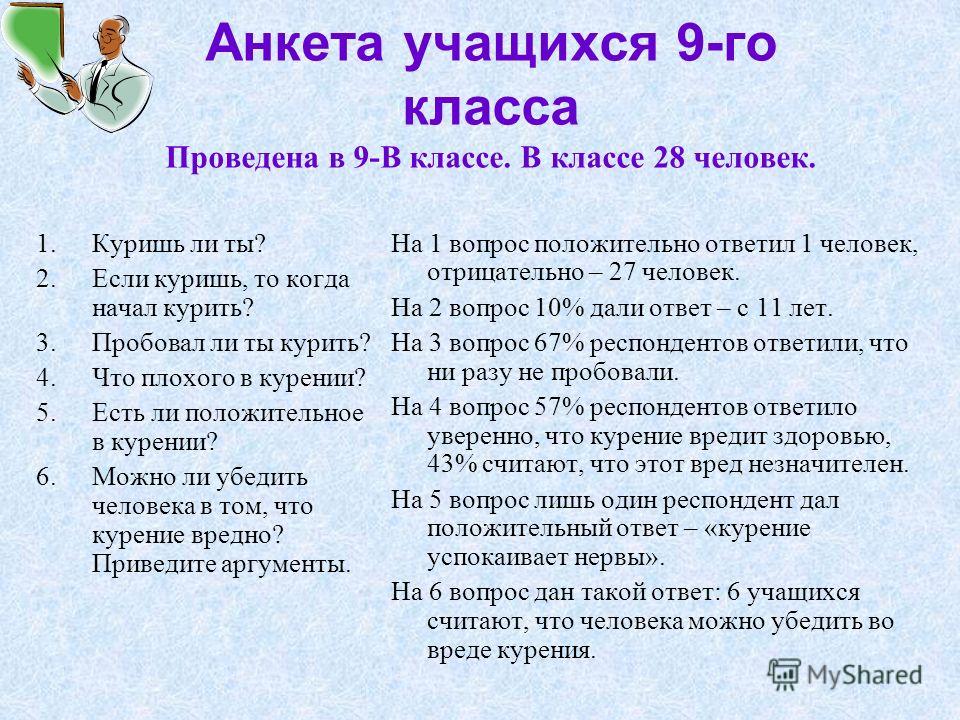 Анкета учащихся 9-го класса

Проведена в 9-В классе. В классе 28 человек.

1. Куришь ли ты?
2. Если куришь, то когда начал курить?
3. Пробовал ли ты курить?
4. Что плохого в курении?
5. Есть ли положительное в курении?
6. Можно ли убедить человека в том, что курение вредно? Приведите аргументы.

На 1 вопрос положительно ответил 1 человек, отрицательно – 27 человек.

На 2 вопрос 10% дали ответ – с 11 лет.

На 3 вопрос 67% респондентов ответили, что ни разу не пробовали.

На 4 вопрос 57% респондентов ответило уверенно, что курение вредит здоровью, 43% считают, что этот вред незначителен.

На 5 вопрос лишь один респондент дал положительный ответ – «курение успокаивает нервы».

На 6 вопрос дан такой ответ: 6 учащихся считают, что человека можно убедить во вреде курения.

MyShared